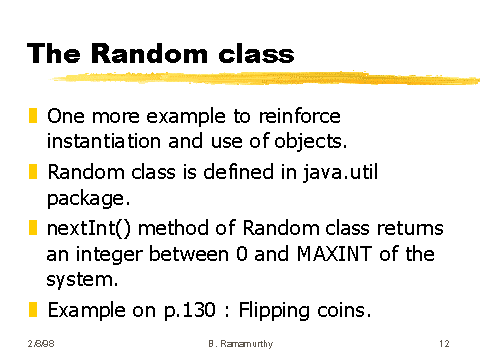 The Random class

One more example to reinforce instantiation and use of objects.

Random class is defined in java.util package.

nextInt() method of Random class returns an integer between 0 and MAXINT of the system.

Example on p.130 : Flipping coins.

2/8/98 B. Ramamurthy 12